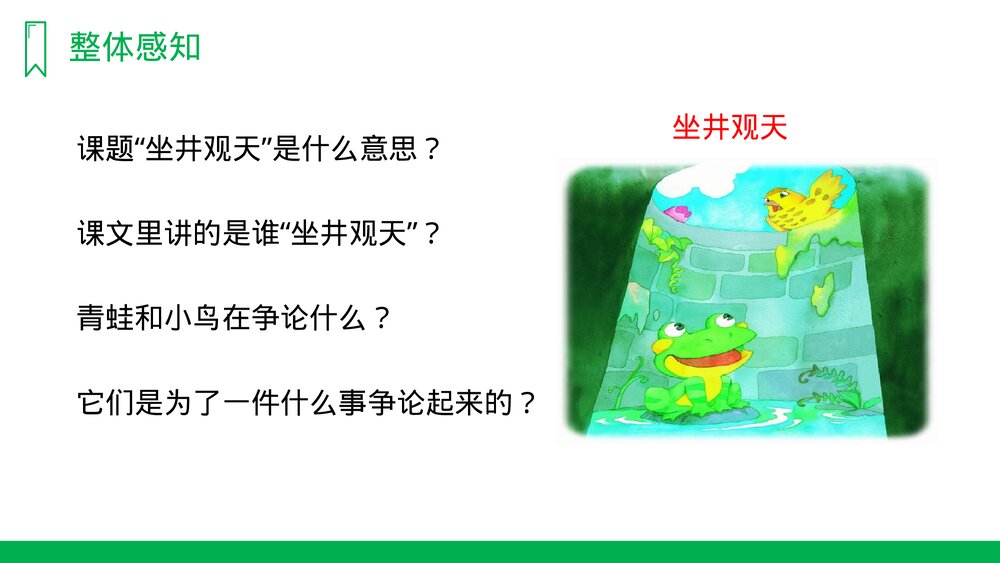 整体感知

课题“坐井观天”是什么意思？

课文里讲的是谁“坐井观天”？

青蛙和小鸟在争论什么？

它们是为了一件什么事争论起来的？

坐井观天